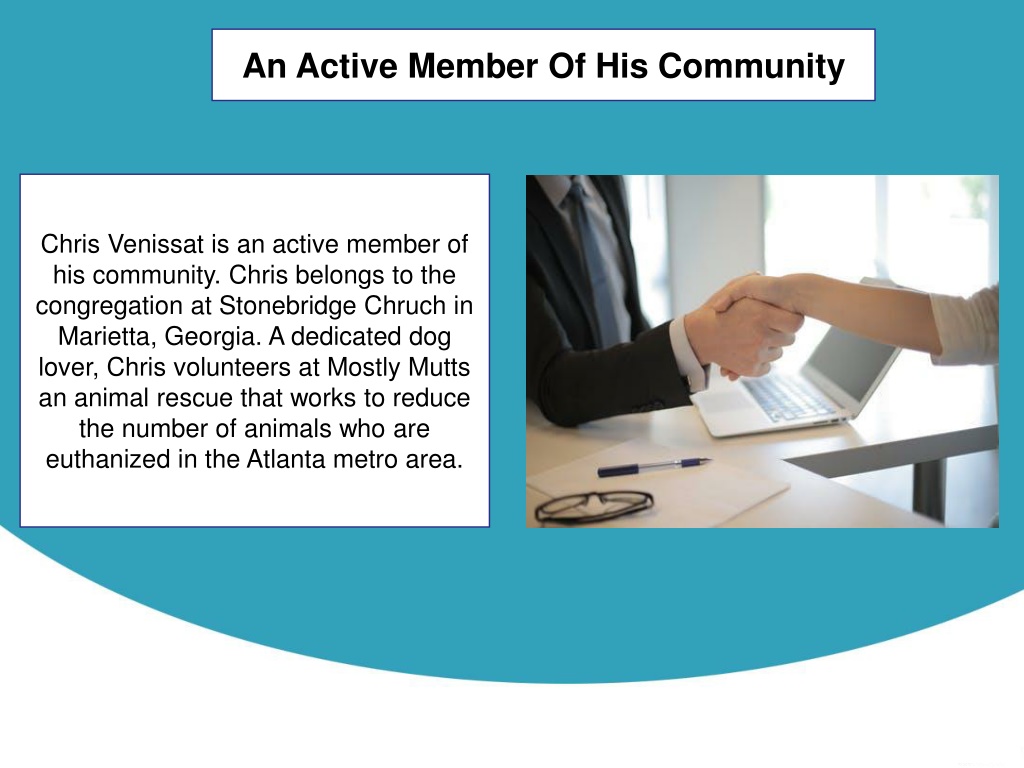 An Active Member Of His Community

Chris Venissat is an active member of his community. Chris belongs to the congregation at Stonebridge Chruch in Marietta, Georgia. A dedicated dog lover, Chris volunteers at Mostly Mutts an animal rescue that works to reduce the number of animals who are euthanized in the Atlanta metro area.